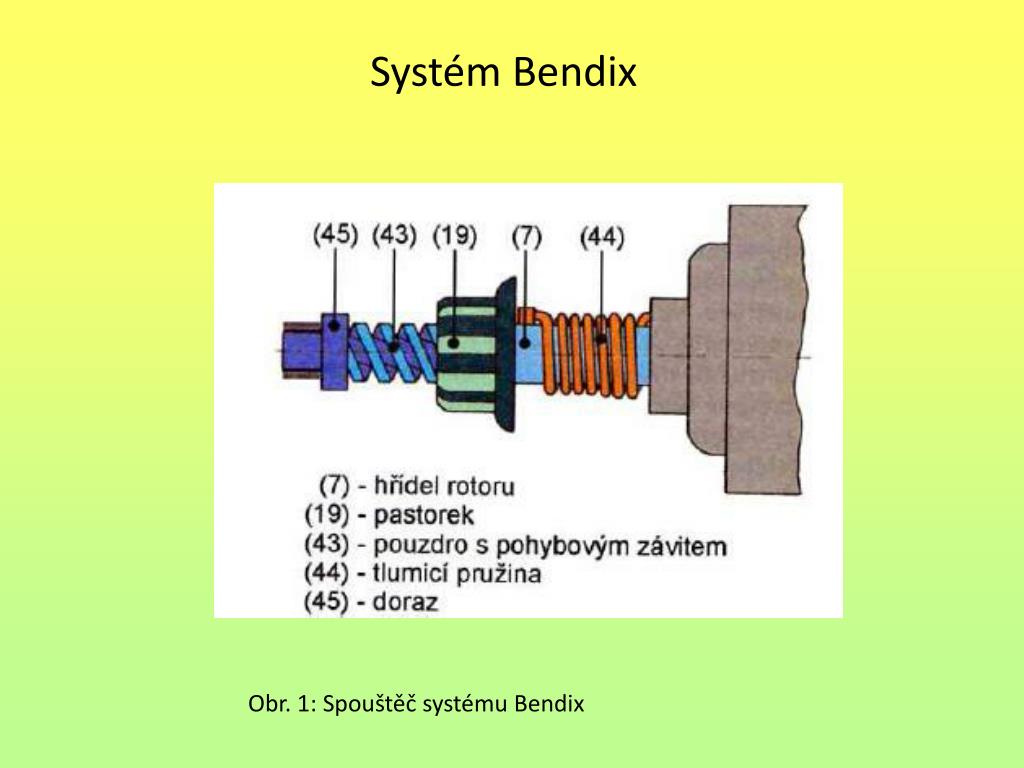 Systém Bendix

(45) (43) (19) (7) (44)

(7) - hřídel rotoru
(19) - pastorek
(43) - pouzdro s pohybovým závitem
(44) - tlumicí pružina
(45) - doraz

Obr. 1: Spouštěč systému Bendix